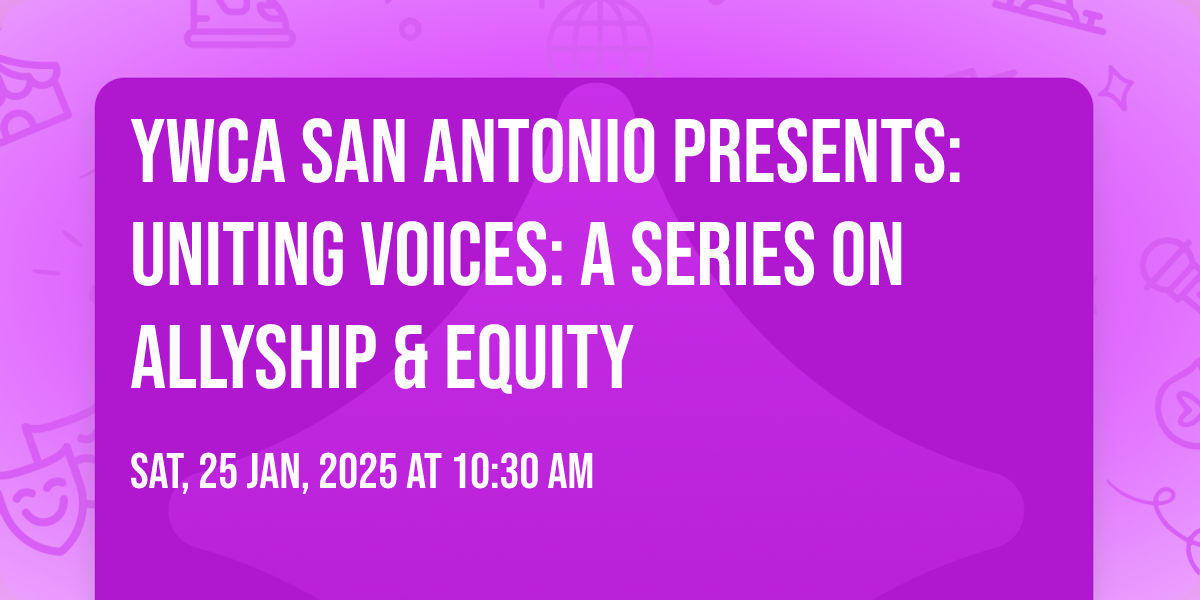 YWCA SAN ANTONIO PRESENTS: UNITING VOICES: A SERIES ON ALLYSHIP & EQUITY

SAT, 25 JAN, 2025 AT 10:30 AM